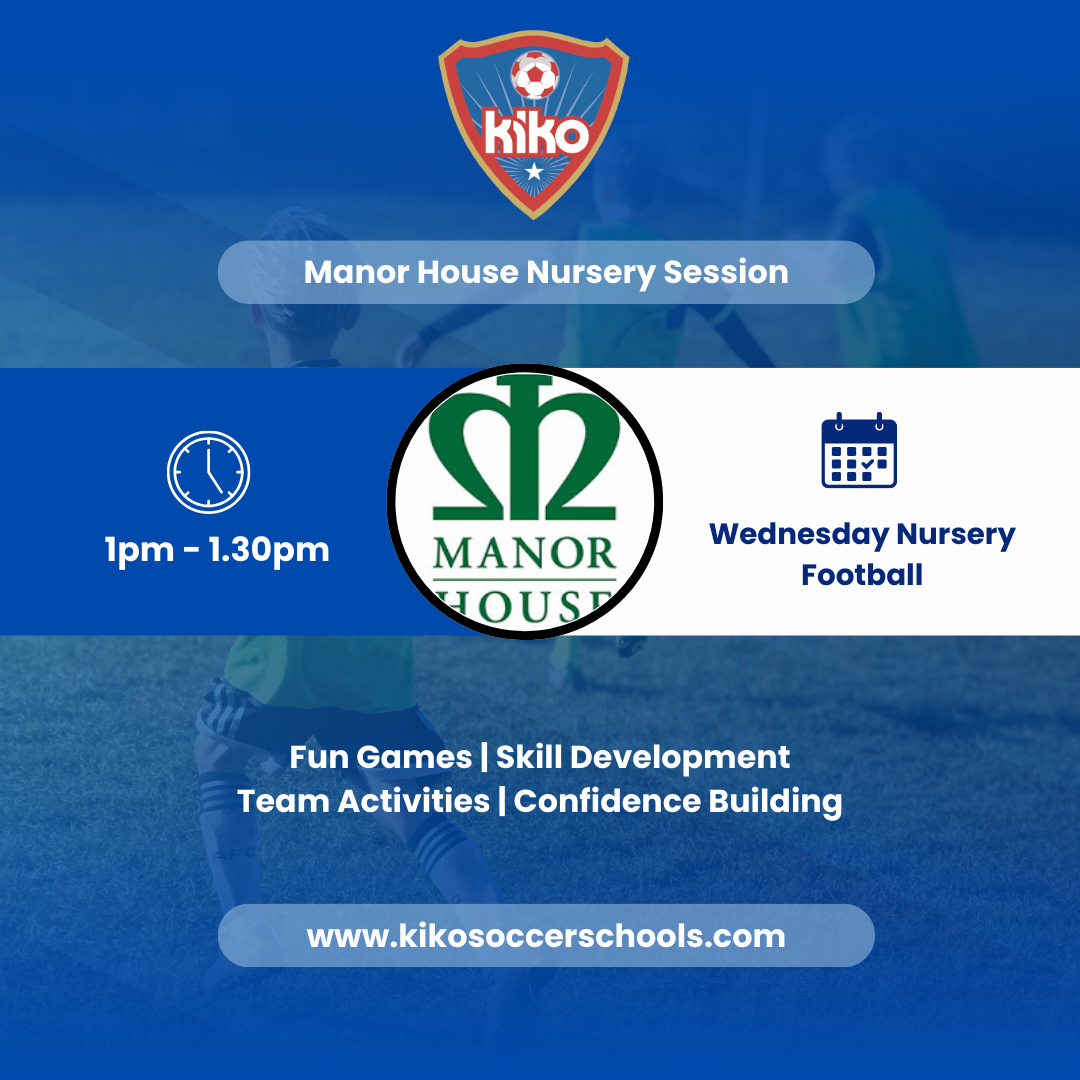 kiko

Manor House Nursery Session

1pm - 1.30pm

MANOR
HOUSE

Wednesday Nursery Football

Fun Games | Skill Development
Team Activities | Confidence Building

www.kikosoccerschools.com